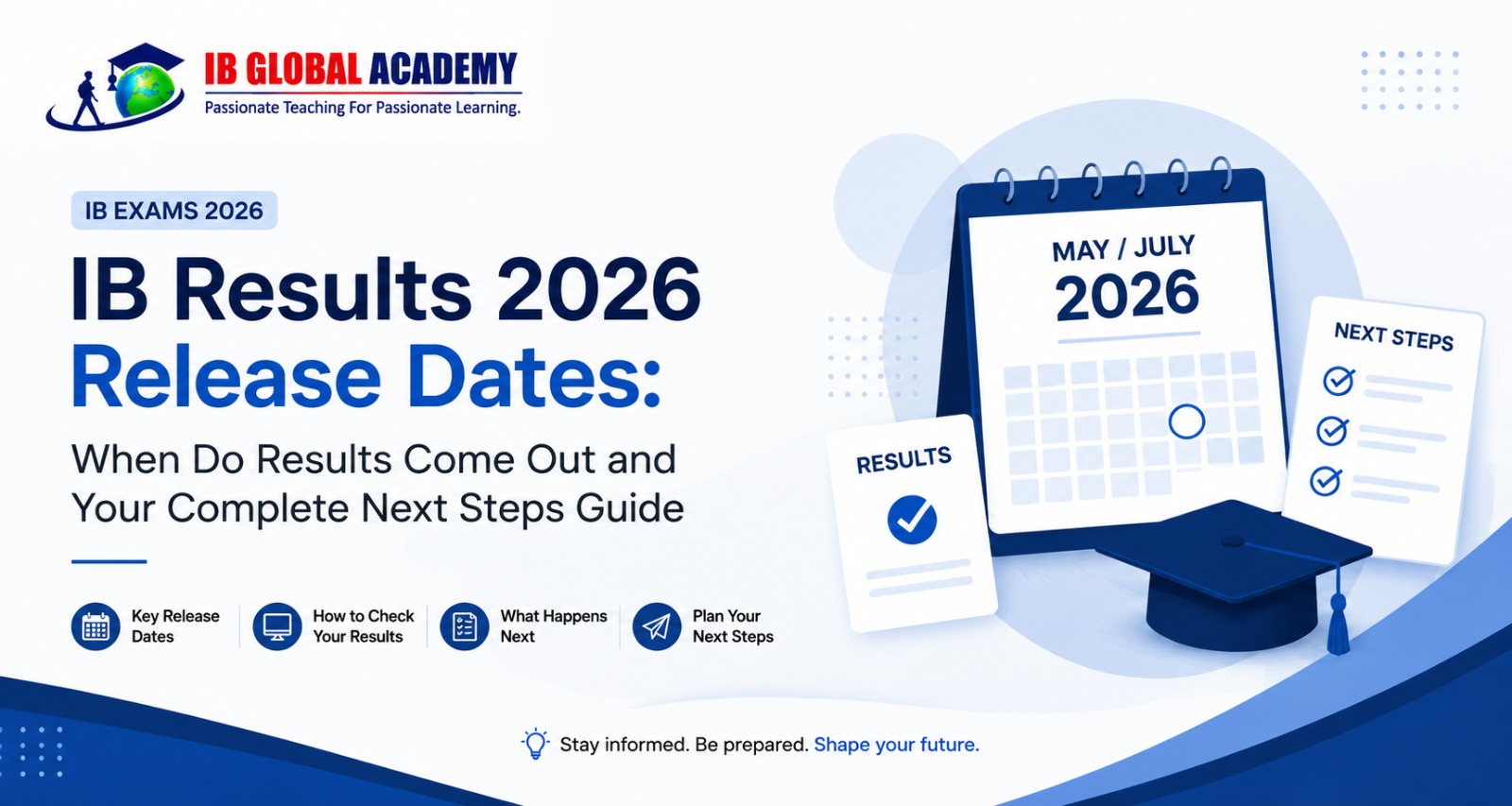 IB GLOBAL ACADEMY
Passionate Teaching For Passionate Learning.

IB EXAMS 2026

IB Results 2026
Release Dates:

When Do Results Come Out and Your Complete Next Steps Guide

Key Release Dates

How to Check Your Results

What Happens Next

Plan Your Next Steps

MAY / JULY
2026

RESULTS

NEXT STEPS

Stay informed. Be prepared. Shape your future.